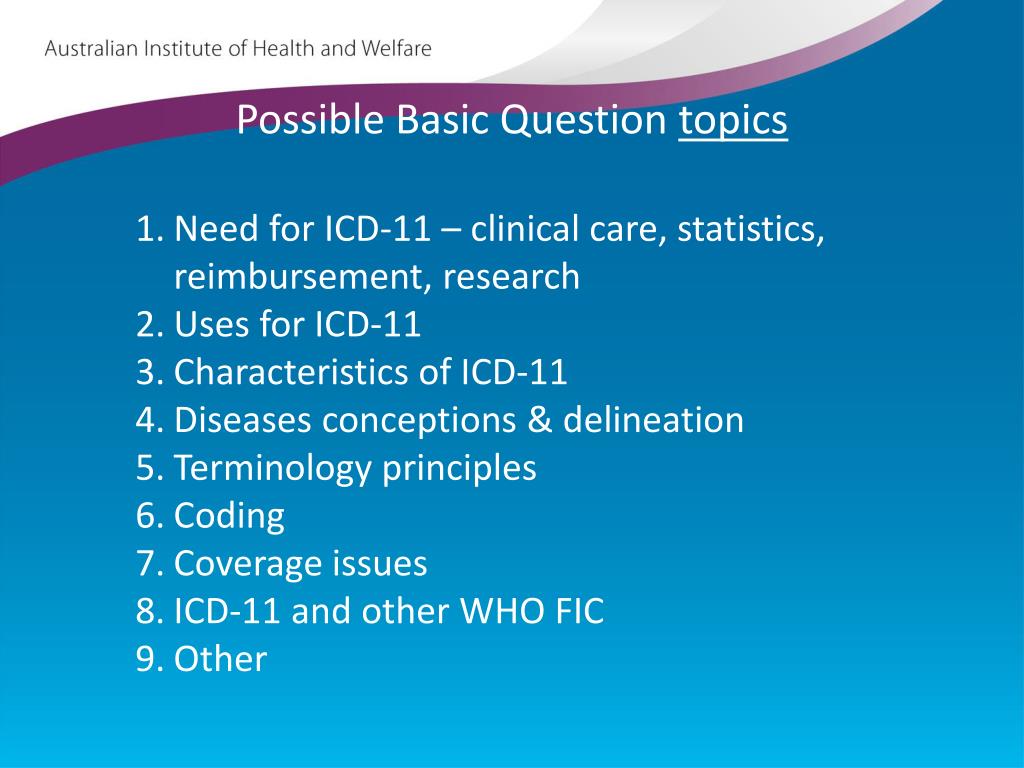 Australian Institute of Health and Welfare

Possible Basic Question topics

1. Need for ICD-11 – clinical care, statistics, reimbursement, research
2. Uses for ICD-11
3. Characteristics of ICD-11
4. Diseases conceptions & delineation
5. Terminology principles
6. Coding
7. Coverage issues
8. ICD-11 and other WHO FIC
9. Other